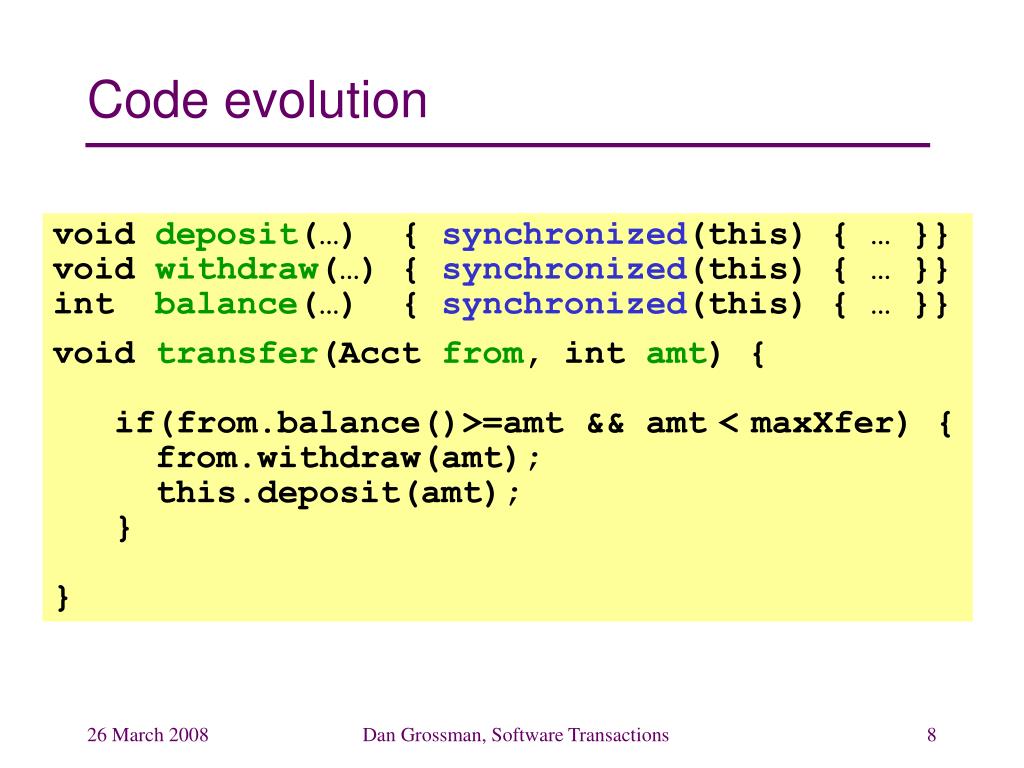 Code evolution

void deposit(…) { synchronized(this) { … }}
void withdraw(…) { synchronized(this) { … }}
int balance(…) { synchronized(this) { … }}

void transfer(Acct from, int amt) {

if(from.balance()>=amt && amt < maxXfer) {
from.withdraw(amt);
this.deposit(amt);
}

}

26 March 2008

Dan Grossman, Software Transactions

8